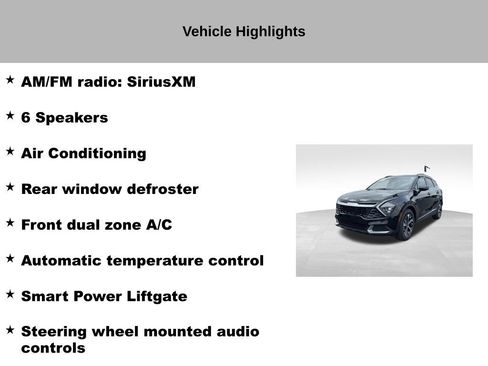 Vehicle Highlights

★ AM/FM radio: SiriusXM

★ 6 Speakers

★ Air Conditioning

★ Rear window defroster

★ Front dual zone A/C

★ Automatic temperature control

★ Smart Power Liftgate

★ Steering wheel mounted audio controls